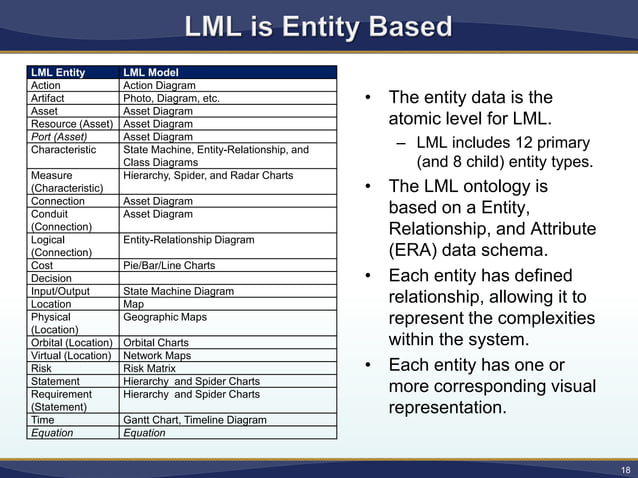 LML is Entity Based

| LML Entity | LML Model |
|---|---|
| Action | Action Diagram |
| Artifact | Photo, Diagram, etc. |
| Asset | Asset Diagram |
| Resource (Asset) | Asset Diagram |
| Port (Asset) | Asset Diagram |
| Characteristic | State Machine, Entity-Relationship, and Class Diagrams |
| Measure (Characteristic) | Hierarchy, Spider, and Radar Charts |
| Connection | Asset Diagram |
| Conduit (Connection) | Asset Diagram |
| Logical (Connection) | Entity-Relationship Diagram |
| Cost | Pie/Bar/Line Charts |
| Decision | |
| Input/Output | State Machine Diagram |
| Location | Map |
| Physical (Location) | Geographic Maps |
| Orbital (Location) | Orbital Charts |
| Virtual (Location) | Network Maps |
| Risk | Risk Matrix |
| Statement | Hierarchy and Spider Charts |
| Requirement (Statement) | Hierarchy and Spider Charts |
| Time | Gantt Chart, Timeline Diagram |
| Equation | Equation |

• The entity data is the atomic level for LML.
– LML includes 12 primary (and 8 child) entity types.
• The LML ontology is based on a Entity, Relationship, and Attribute (ERA) data schema.
• Each entity has defined relationship, allowing it to represent the complexities within the system.
• Each entity has one or more corresponding visual representation.

18